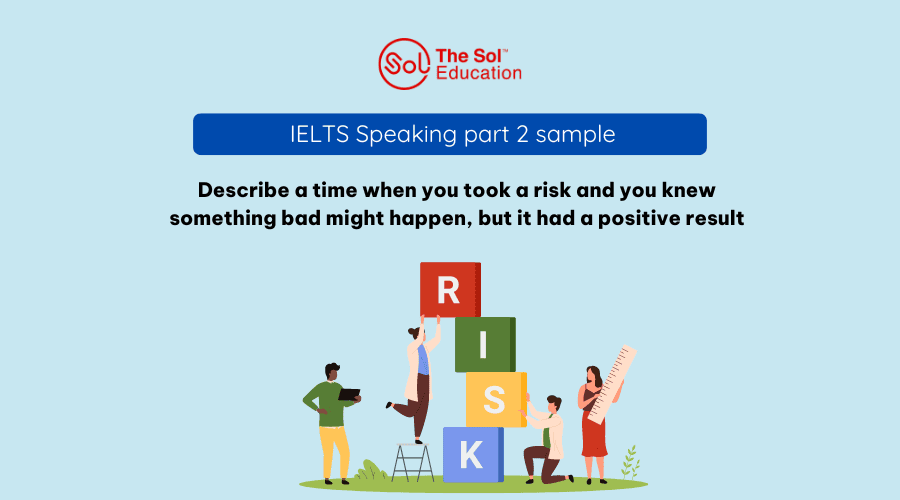 Sol The Sol™ Education

IELTS Speaking part 2 sample

Describe a time when you took a risk and you knew something bad might happen, but it had a positive result

R
I
S
K